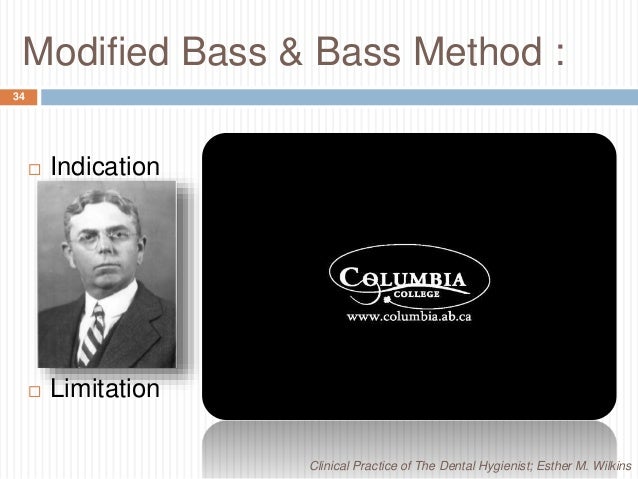 Modified Bass & Bass Method :

34

□ Indication

□ Limitation

COLUMBIA
COLLEGE
www.columbia.ab.ca

Clinical Practice of The Dental Hygienist; Esther M. Wilkins